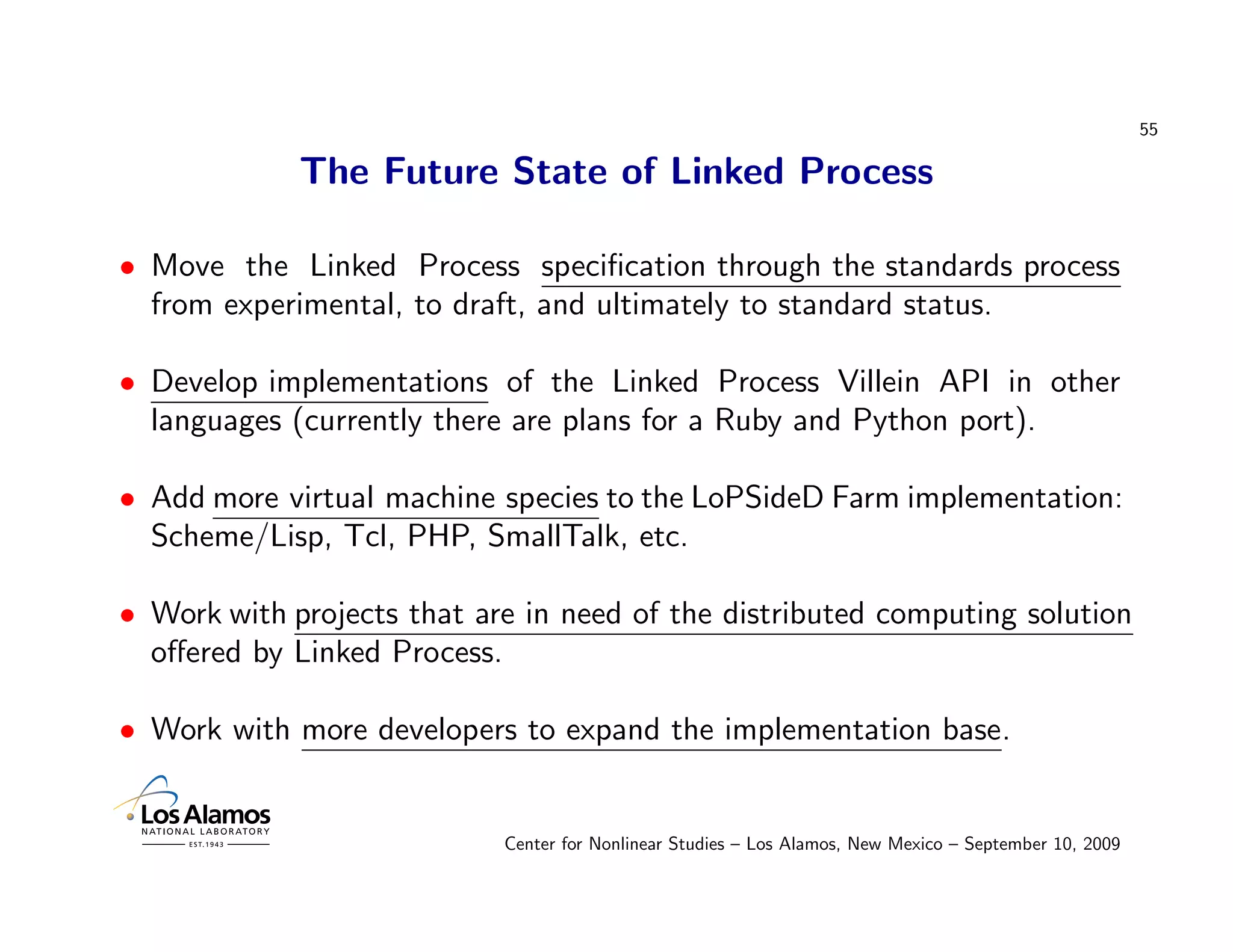 55

The Future State of Linked Process

• Move the Linked Process specification through the standards process from experimental, to draft, and ultimately to standard status.

• Develop implementations of the Linked Process Villein API in other languages (currently there are plans for a Ruby and Python port).

• Add more virtual machine species to the LoPSideD Farm implementation: Scheme/Lisp, Tcl, PHP, SmallTalk, etc.

• Work with projects that are in need of the distributed computing solution offered by Linked Process.

• Work with more developers to expand the implementation base.

Los Alamos
NATIONAL LABORATORY
EST.1943

Center for Nonlinear Studies – Los Alamos, New Mexico – September 10, 2009